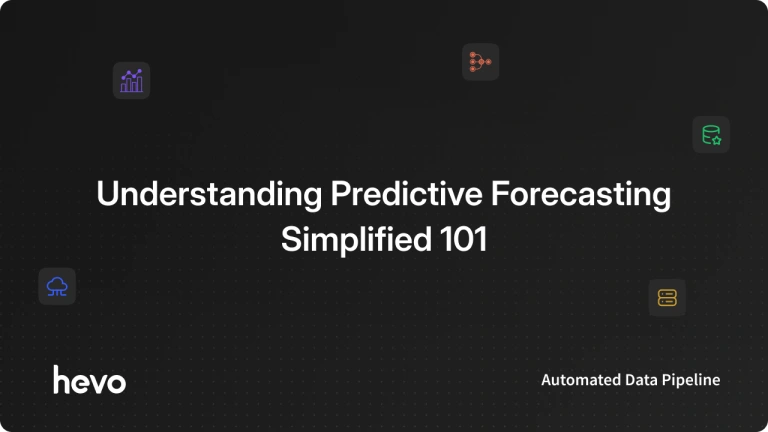 Understanding Predictive Forecasting Simplified 101

hevo

Automated Data Pipeline